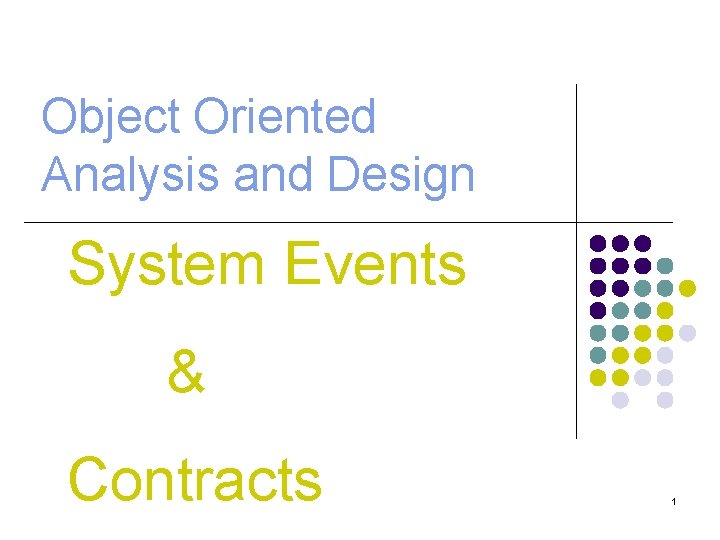 Object Oriented Analysis and Design

System Events

&

Contracts

1